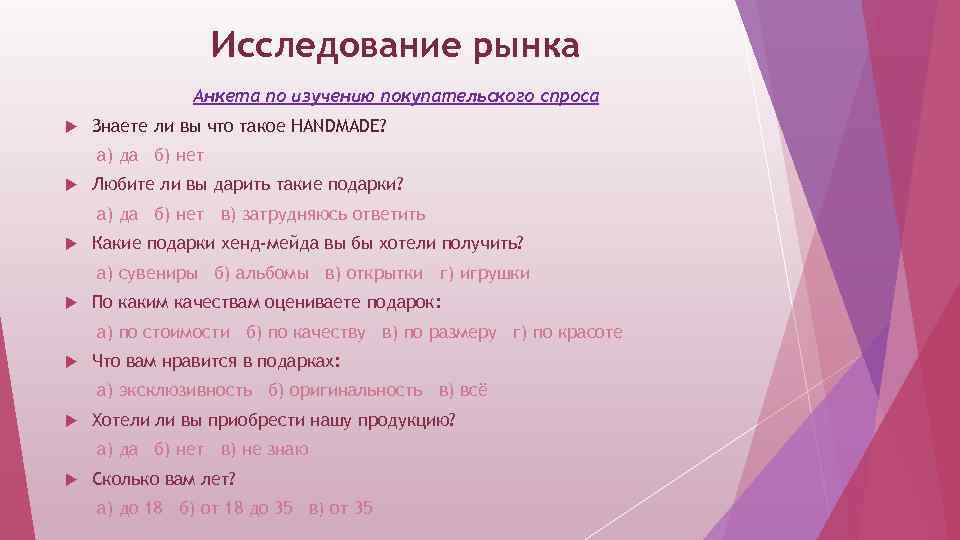 Исследование рынка

Анкета по изучению покупательского спроса

Знаете ли вы что такое HANDMADE?

а) да б) нет

Любите ли вы дарить такие подарки?

а) да б) нет в) затрудняюсь ответить

Какие подарки хенд-мейда вы бы хотели получить?

а) сувениры б) альбомы в) открытки г) игрушки

По каким качествам оцениваете подарок:

а) по стоимости б) по качеству в) по размеру г) по красоте

Что вам нравится в подарках:

а) эксклюзивность б) оригинальность в) всё

Хотели ли вы приобрести нашу продукцию?

а) да б) нет в) не знаю

Сколько вам лет?

а) до 18 б) от 18 до 35 в) от 35